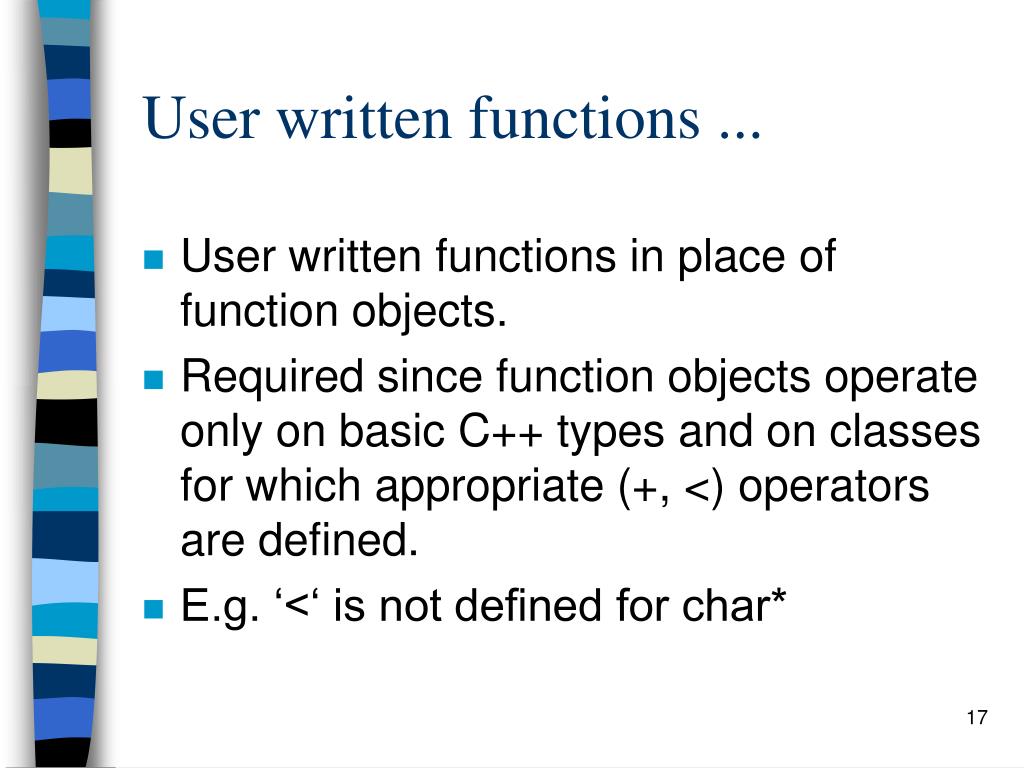 User written functions ...

- User written functions in place of function objects.
- Required since function objects operate only on basic C++ types and on classes for which appropriate (+, <) operators are defined.
- E.g. ‘<‘ is not defined for char*

17